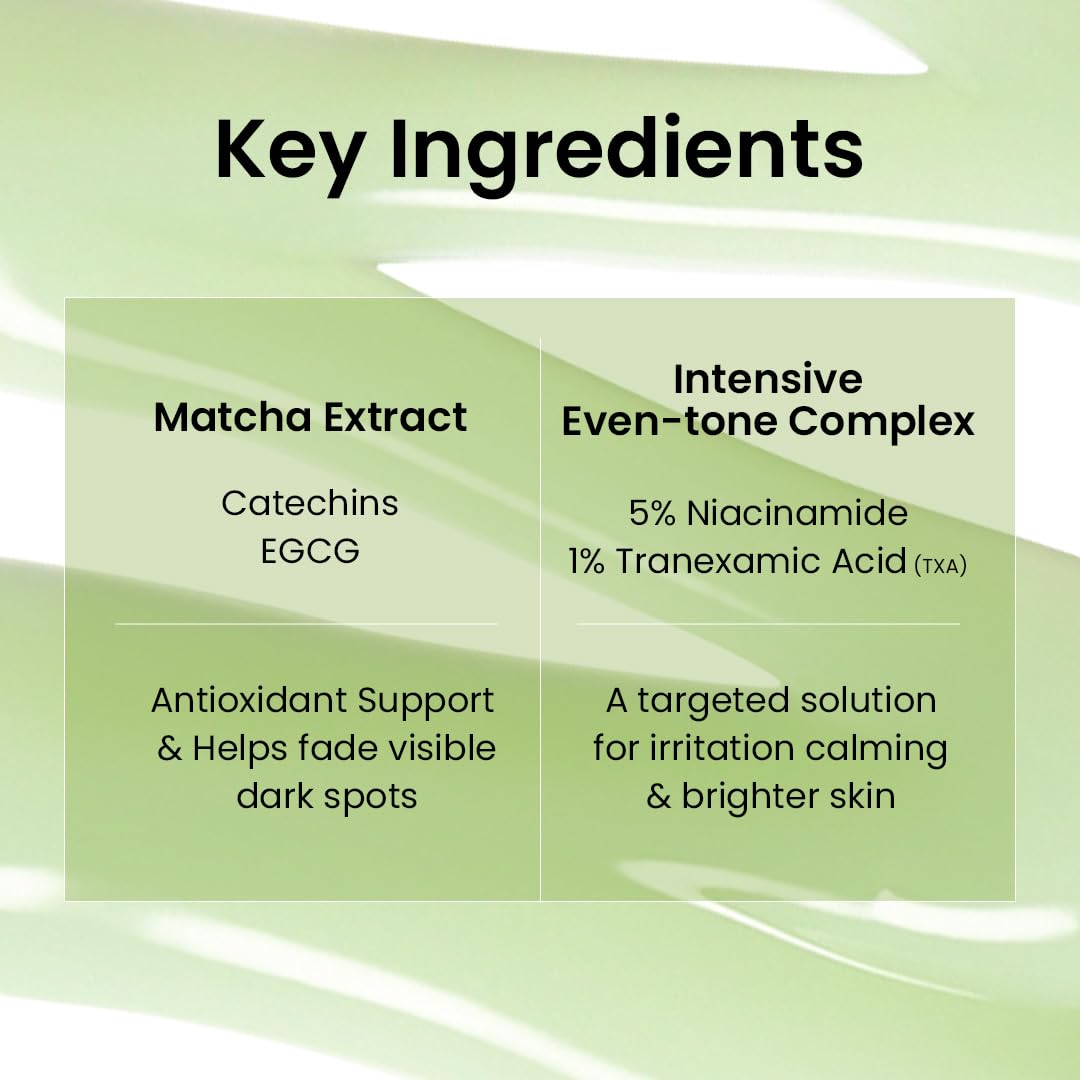 Key Ingredients

Matcha Extract

Catechins
EGCG

Antioxidant Support & Helps fade visible dark spots

Intensive Even-tone Complex

5% Niacinamide
1% Tranexamic Acid (TXA)

A targeted solution for irritation calming & brighter skin